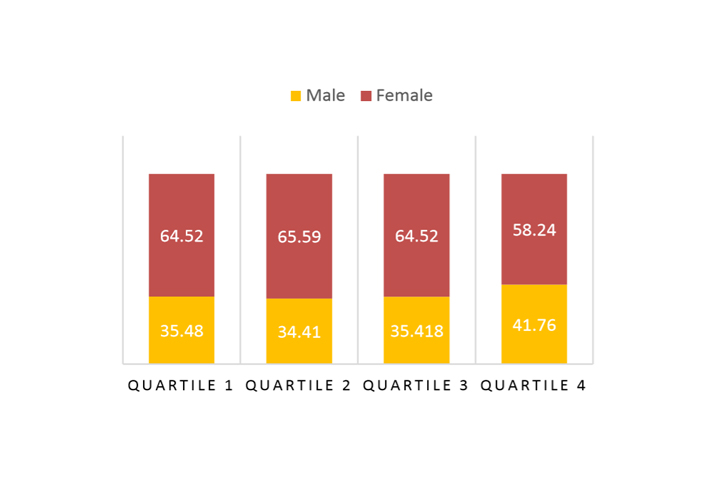 Male Female

64.52
35.48
QUARTILE 1

65.59
34.41
QUARTILE 2

64.52
35.418
QUARTILE 3

58.24
41.76
QUARTILE 4